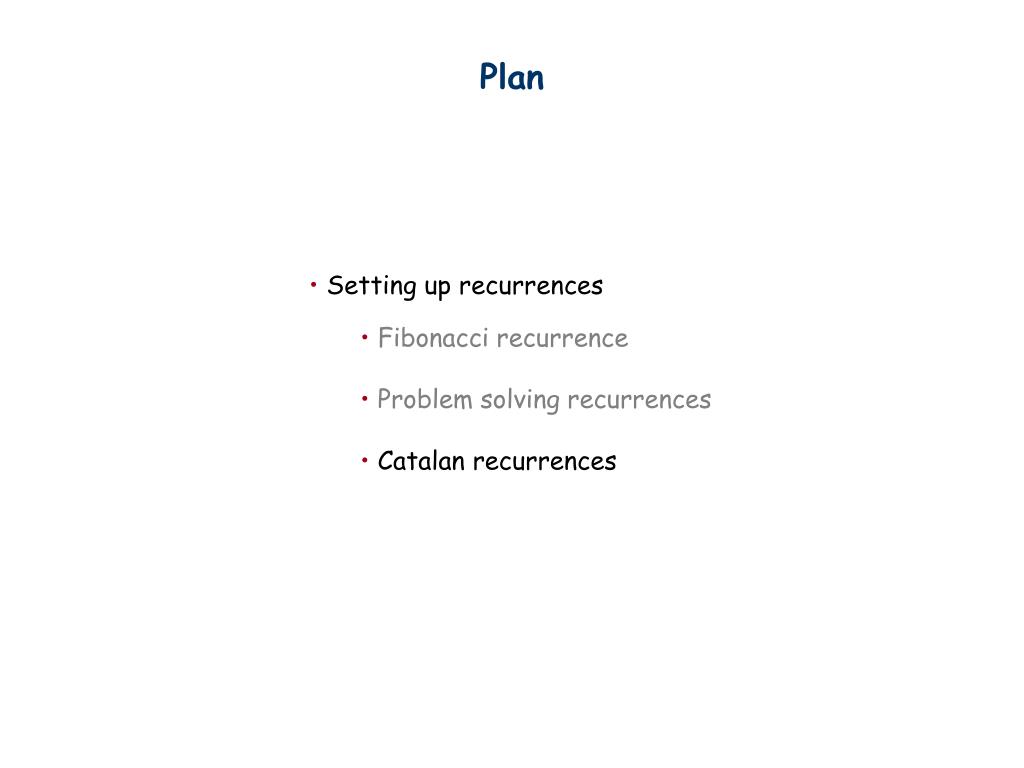 Plan

• Setting up recurrences

• Fibonacci recurrence

• Problem solving recurrences

• Catalan recurrences